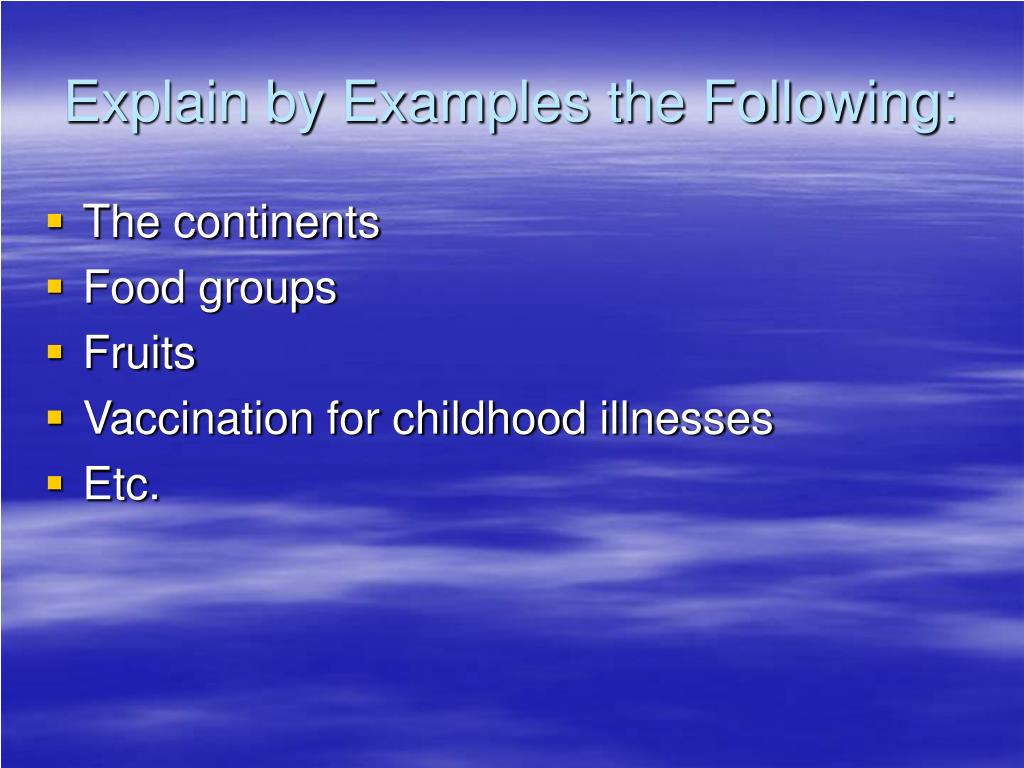 Explain by Examples the Following:

- The continents
- Food groups
- Fruits
- Vaccination for childhood illnesses
- Etc.